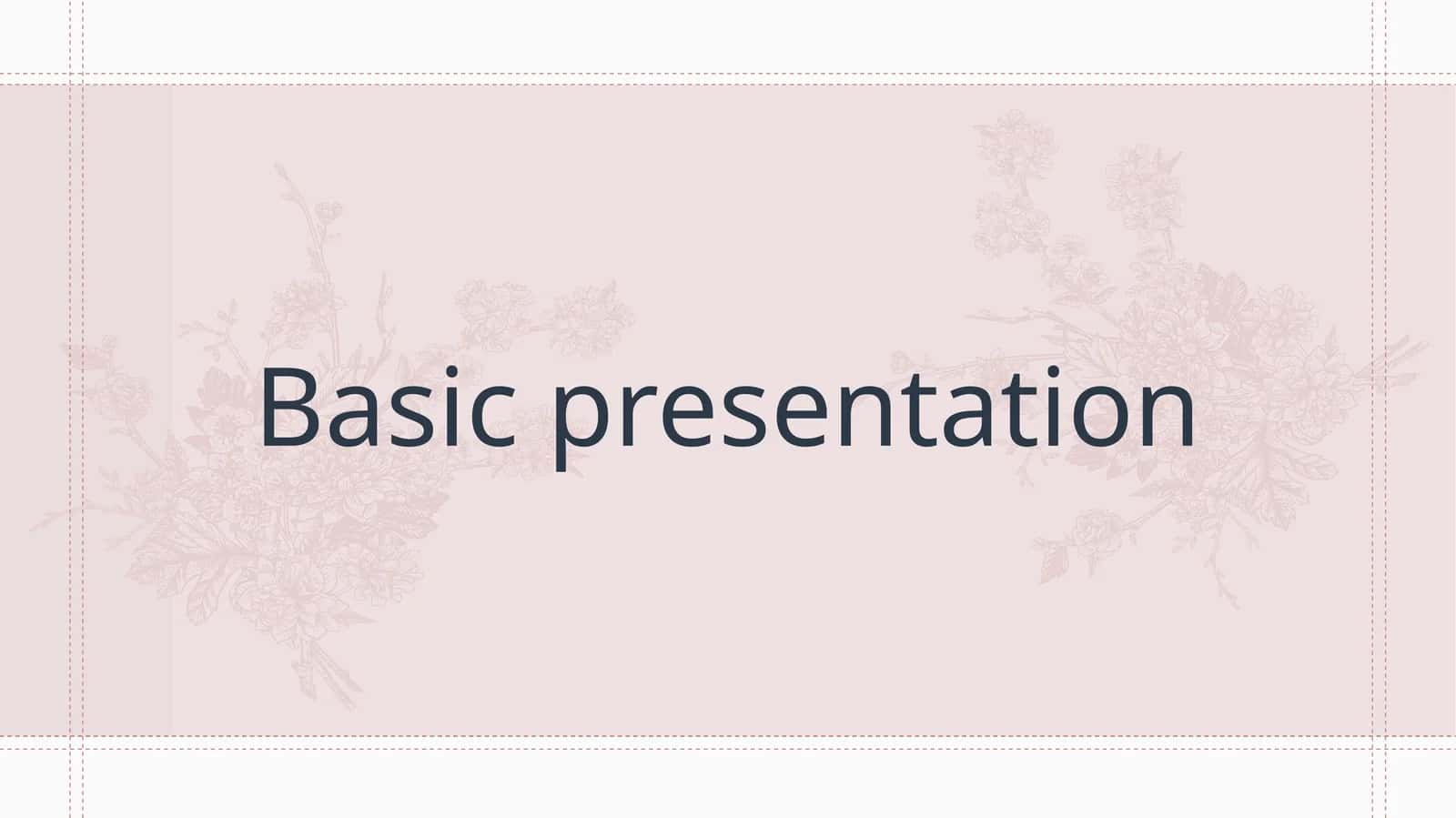 Basic presentation